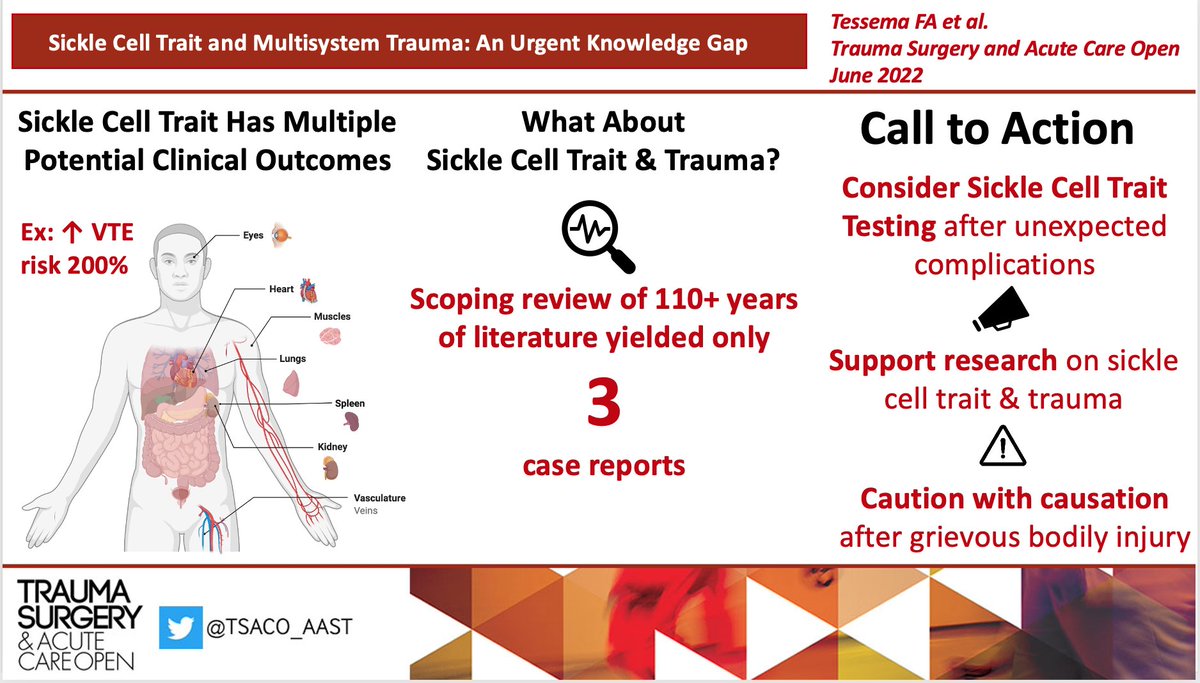 Sickle Cell Trait and Multisystem Trauma: An Urgent Knowledge Gap

Tessema FA et al.
Trauma Surgery and Acute Care Open
June 2022

Sickle Cell Trait Has Multiple Potential Clinical Outcomes

Ex: ↑ VTE risk 200%

Eyes
Heart
Muscles
Lungs
Spleen
Kidney
Vasculature
Veins

What About Sickle Cell Trait & Trauma?

Scoping review of 110+ years of literature yielded only

3

case reports

Call to Action

Consider Sickle Cell Trait Testing after unexpected complications

Support research on sickle cell trait & trauma

Caution with causation after grievous bodily injury

TRAUMA SURGERY & ACUTE CARE OPEN

@TSACO_AAST